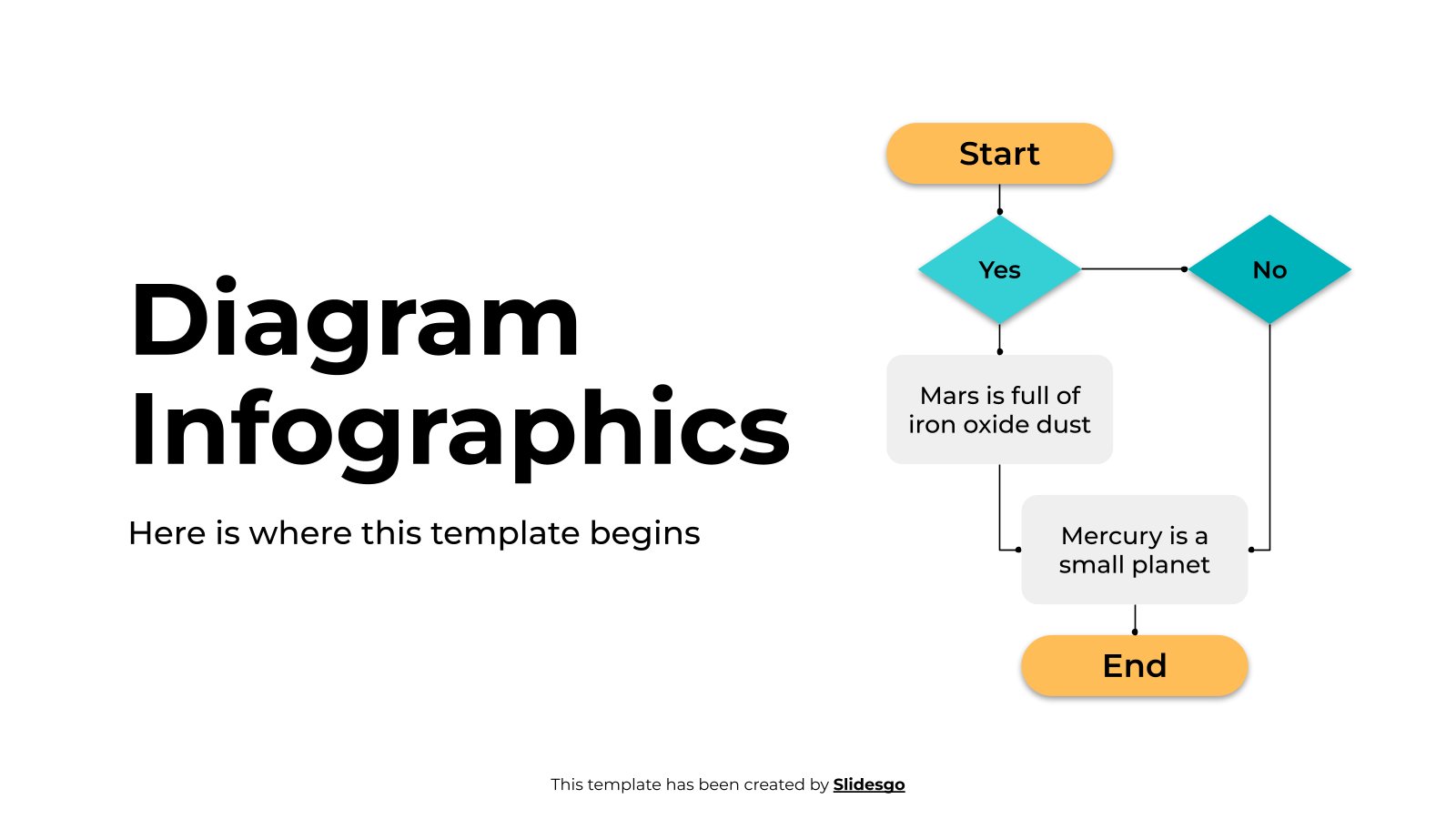 Diagram Infographics

Here is where this template begins

Start

Yes

No

Mars is full of iron oxide dust

Mercury is a small planet

End

This template has been created by Slidesgo